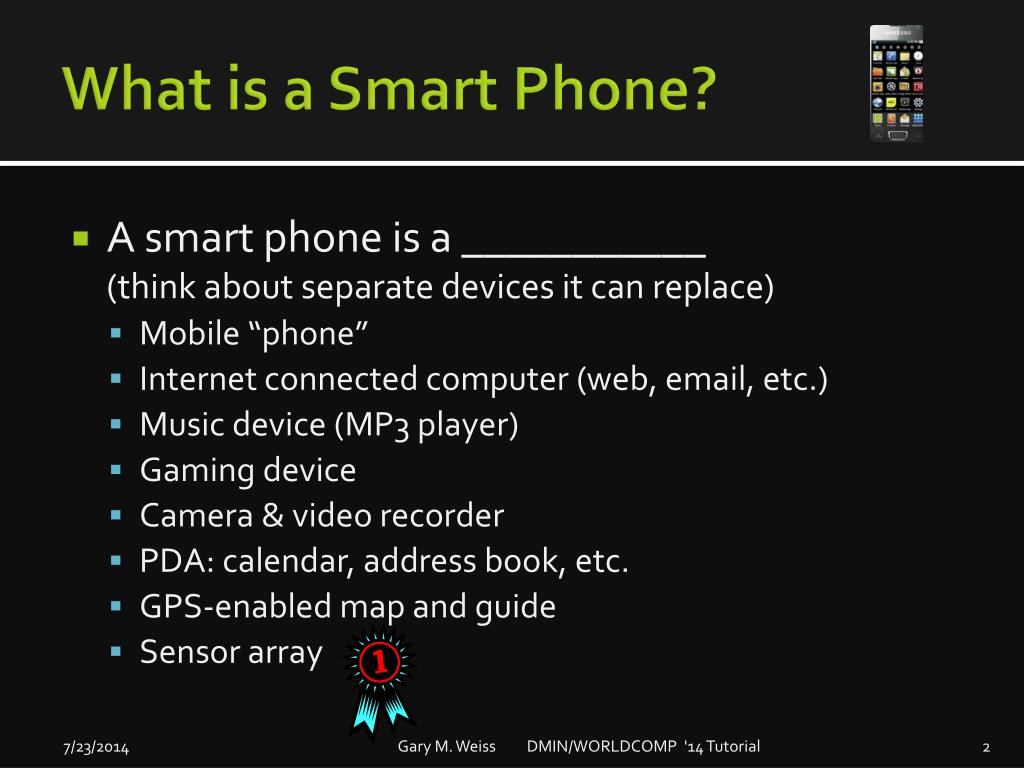 What is a Smart Phone?

A smart phone is a ___________ (think about separate devices it can replace)

Mobile “phone”

Internet connected computer (web, email, etc.)

Music device (MP3 player)

Gaming device

Camera & video recorder

PDA: calendar, address book, etc.

GPS-enabled map and guide

Sensor array

1

7/23/2014 Gary M. Weiss DMIN/WORLDCOMP '14 Tutorial 2